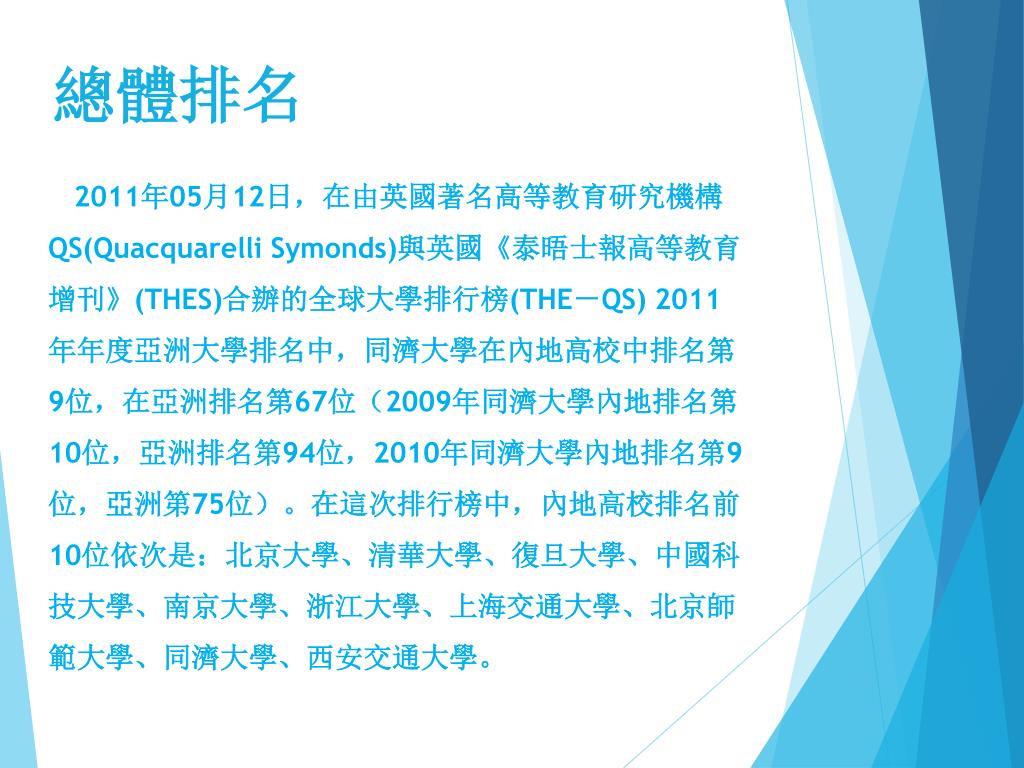 總體排名

2011年05月12日，在由英國著名高等教育研究機構QS(Quacquarelli Symonds)與英國《泰晤士報高等教育增刊》(THES)合辦的全球大學排行榜(THE－QS) 2011年年度亞洲大學排名中，同濟大學在內地高校中排名第9位，在亞洲排名第67位（2009年同濟大學內地排名第10位，亞洲排名第94位，2010年同濟大學內地排名第9位，亞洲第75位）。在這次排行榜中，內地高校排名前10位依次是：北京大學、清華大學、復旦大學、中國科技大學、南京大學、浙江大學、上海交通大學、北京師範大學、同濟大學、西安交通大學。